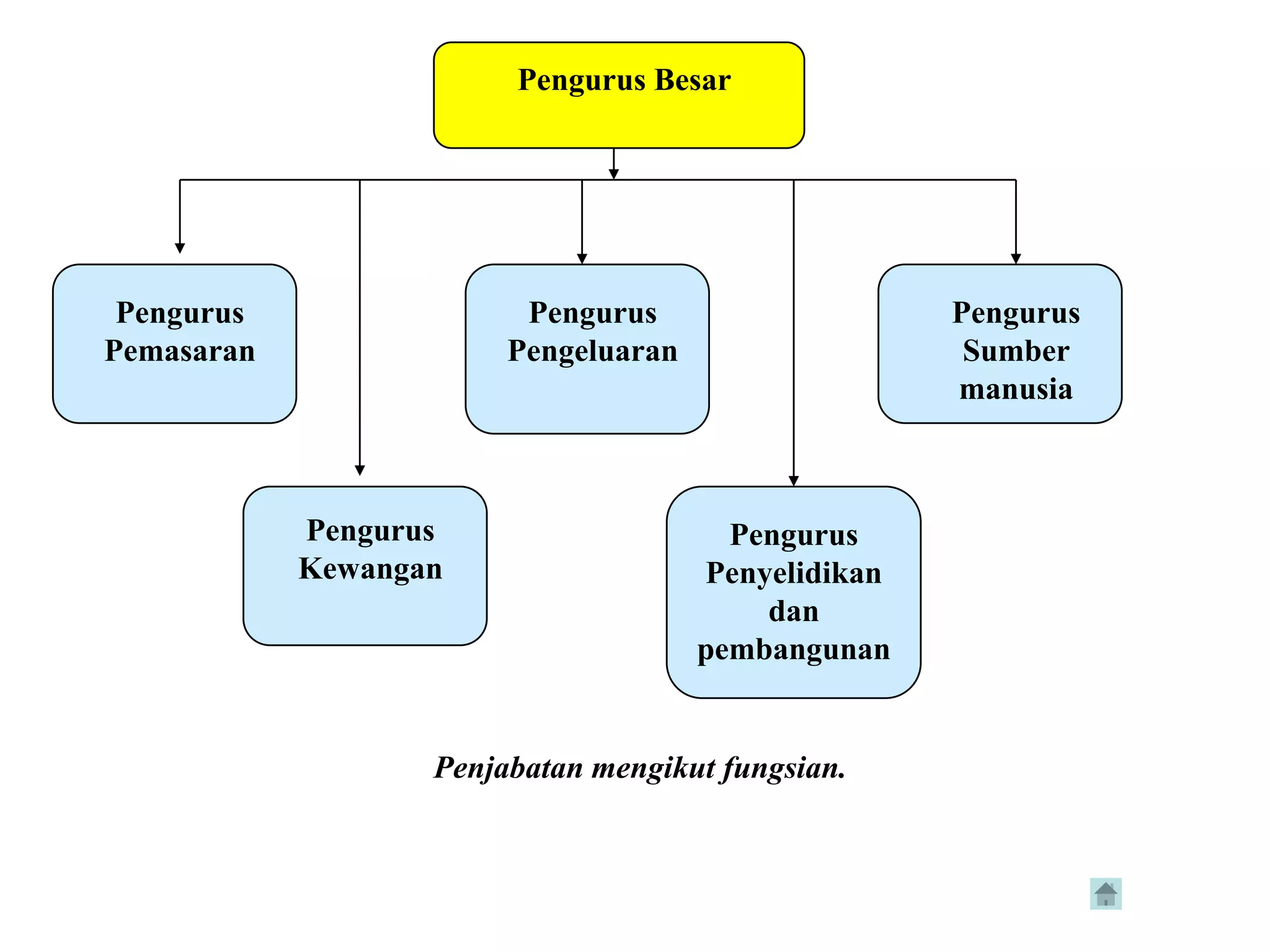 Pengurus Besar

Pengurus Pemasaran

Pengurus Pengeluaran

Pengurus Sumber manusia

Pengurus Kewangan

Pengurus Penyelidikan dan pembangunan

Penjabatan mengikut fungsian.